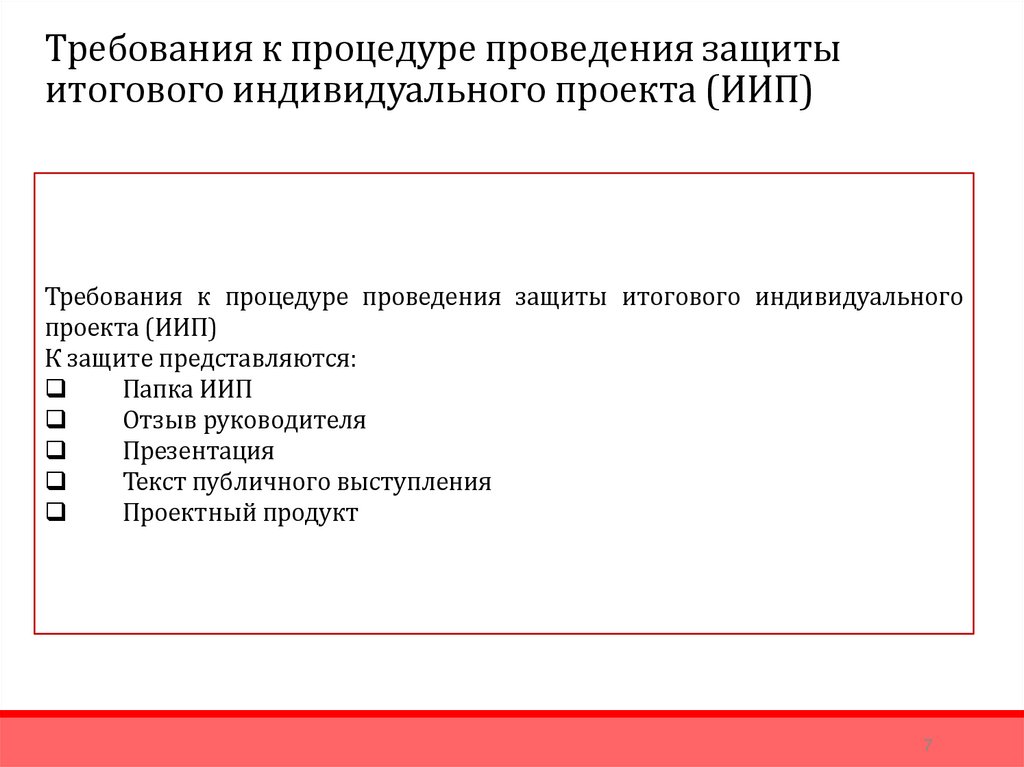 Требования к процедуре проведения защиты итогового индивидуального проекта (ИИП)

Требования к процедуре проведения защиты итогового индивидуального проекта (ИИП)
К защите представляются:
❑ Папка ИИП
❑ Отзыв руководителя
❑ Презентация
❑ Текст публичного выступления
❑ Проектный продукт

7